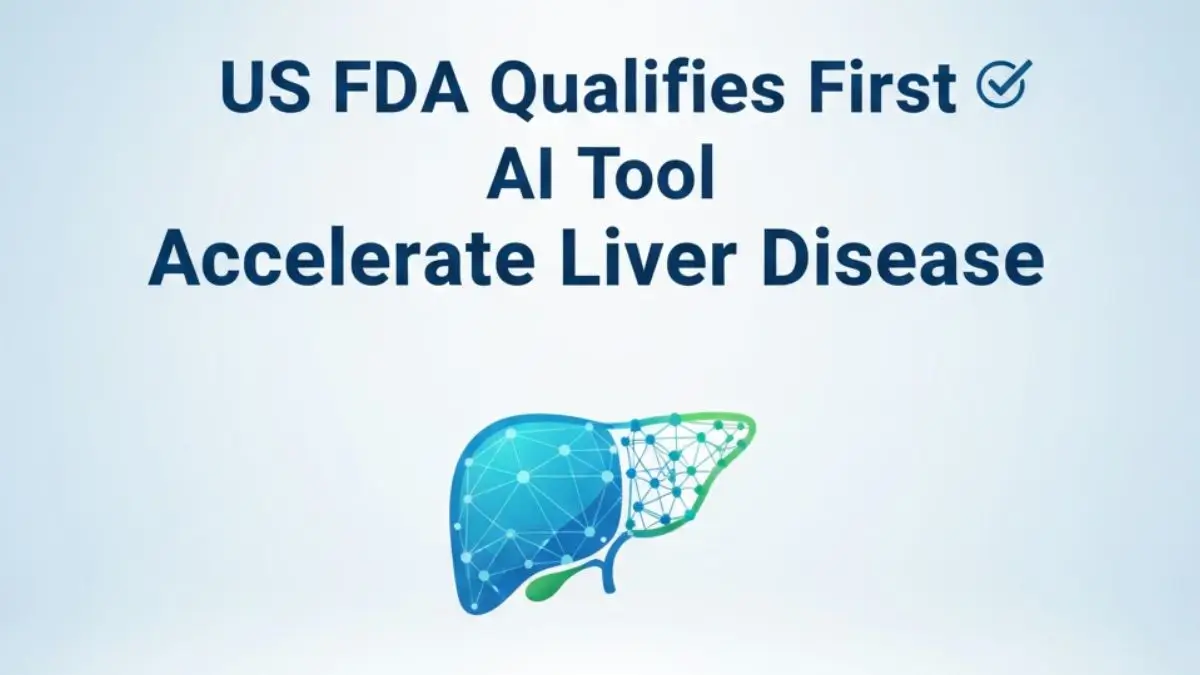 US FDA Qualifies First
AI Tool
Accelerate Liver Disease